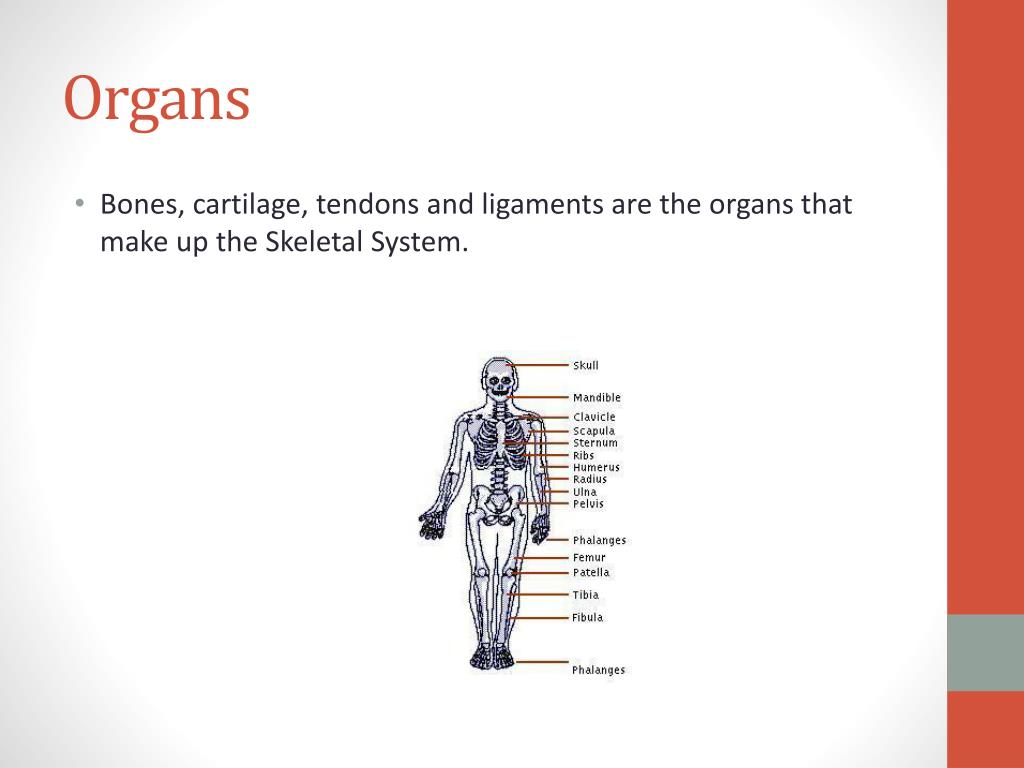 Organs

• Bones, cartilage, tendons and ligaments are the organs that make up the Skeletal System.

Skull
Mandible
Clavicle
Scapula
Sternum
Ribs
Humerus
Radius
Ulna
Pelvis
Phalanges
Femur
Patella
Tibia
Fibula
Phalanges